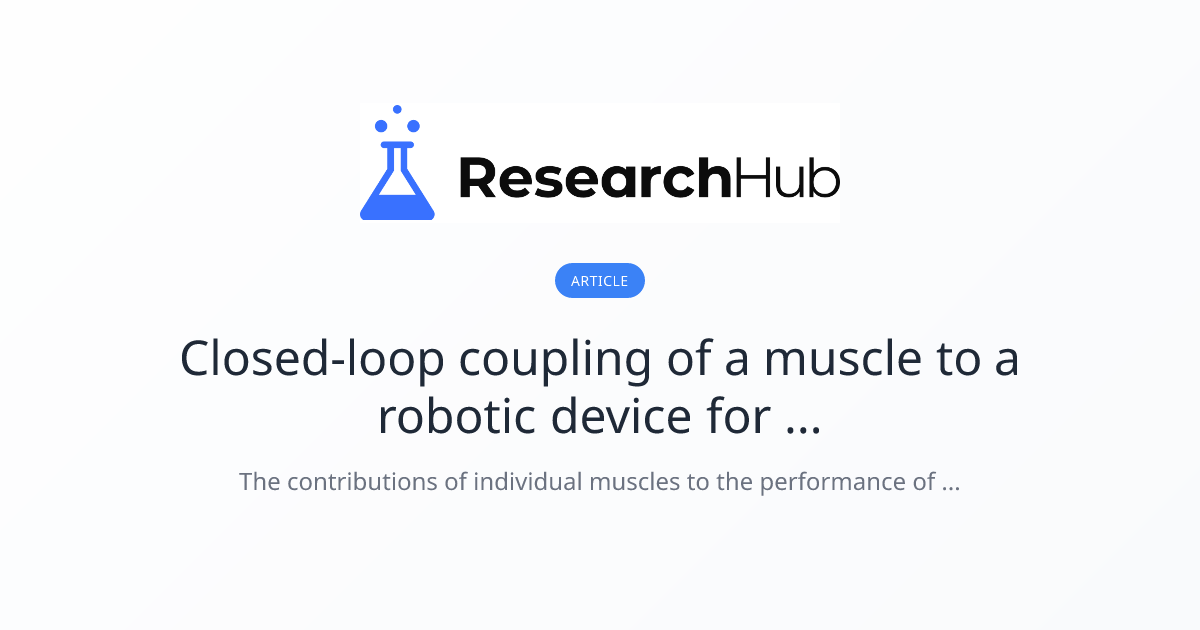 ResearchHub

ARTICLE

Closed-loop coupling of a muscle to a robotic device for ...

The contributions of individual muscles to the performance of ...